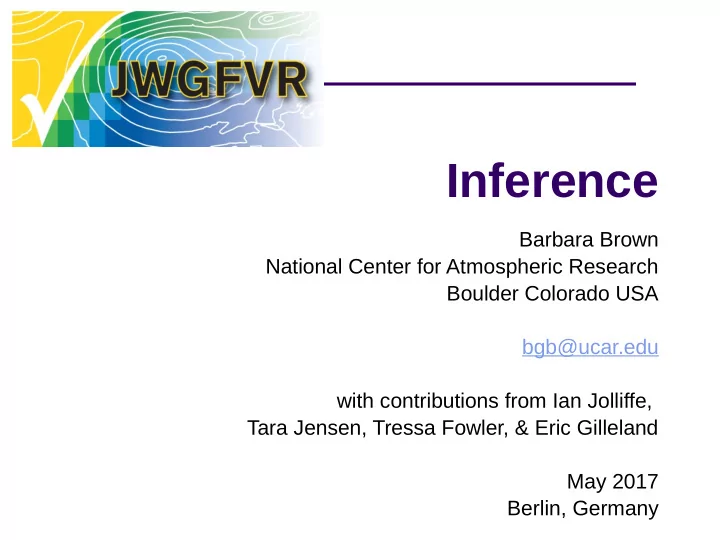 JWGFVR

Inference

Barbara Brown
National Center for Atmospheric Research
Boulder Colorado USA

bgb@ucar.edu

with contributions from Ian Jolliffe,
Tara Jensen, Tressa Fowler, & Eric Gilleland

May 2017
Berlin, Germany